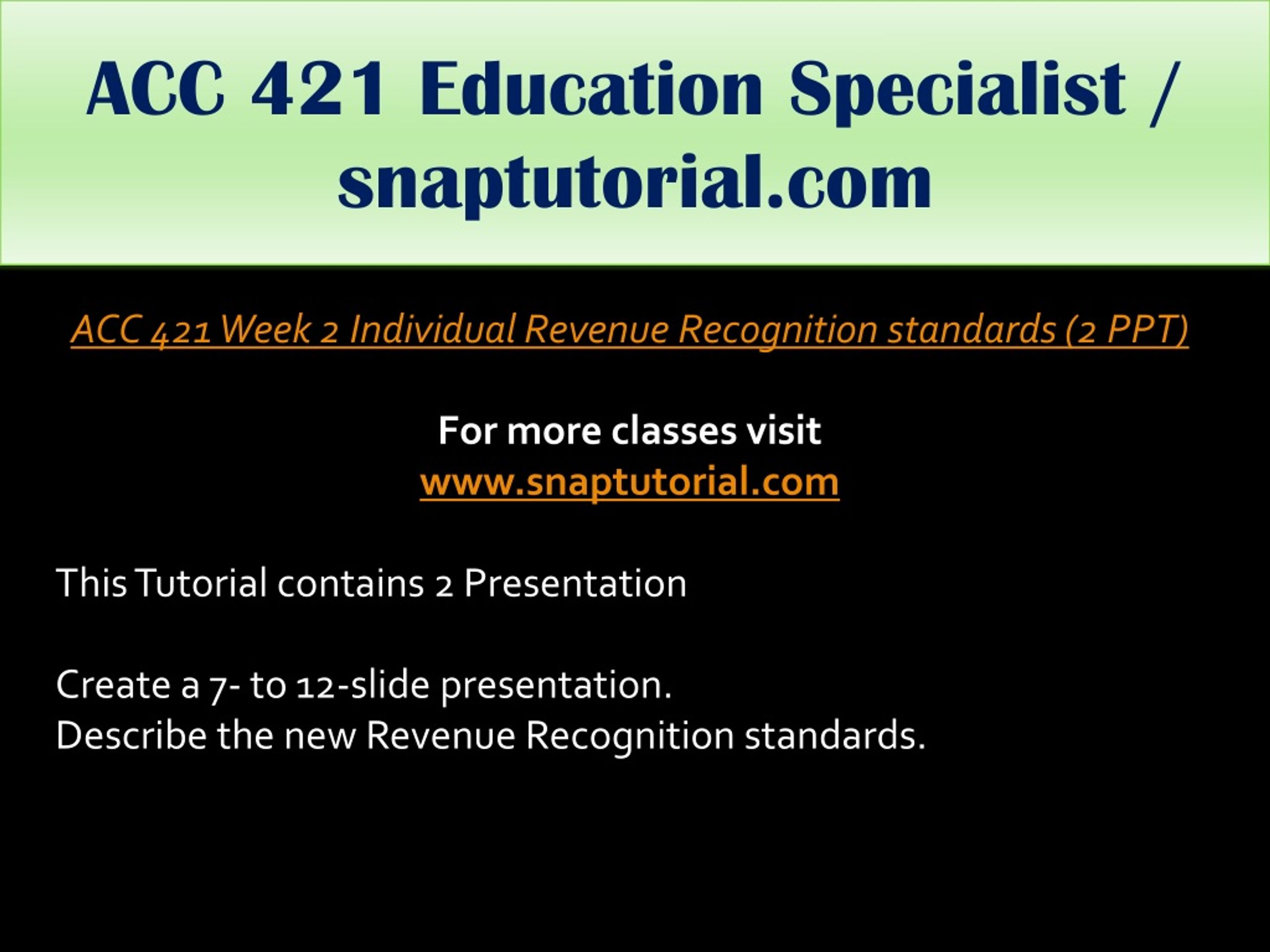 ACC 421 Education Specialist / snaptutorial.com

ACC 421 Week 2 Individual Revenue Recognition standards (2 PPT)

For more classes visit
www.snaptutorial.com

This Tutorial contains 2 Presentation

Create a 7- to 12-slide presentation.
Describe the new Revenue Recognition standards.